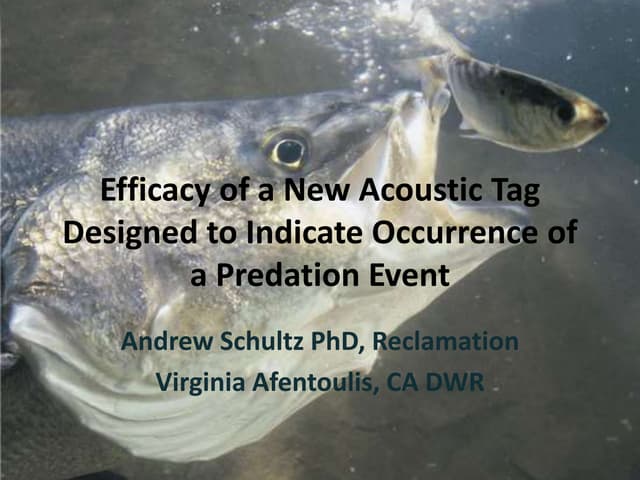 Efficacy of a New Acoustic Tag Designed to Indicate Occurrence of a Predation Event

Andrew Schultz PhD, Reclamation

Virginia Afentoulis, CA DWR